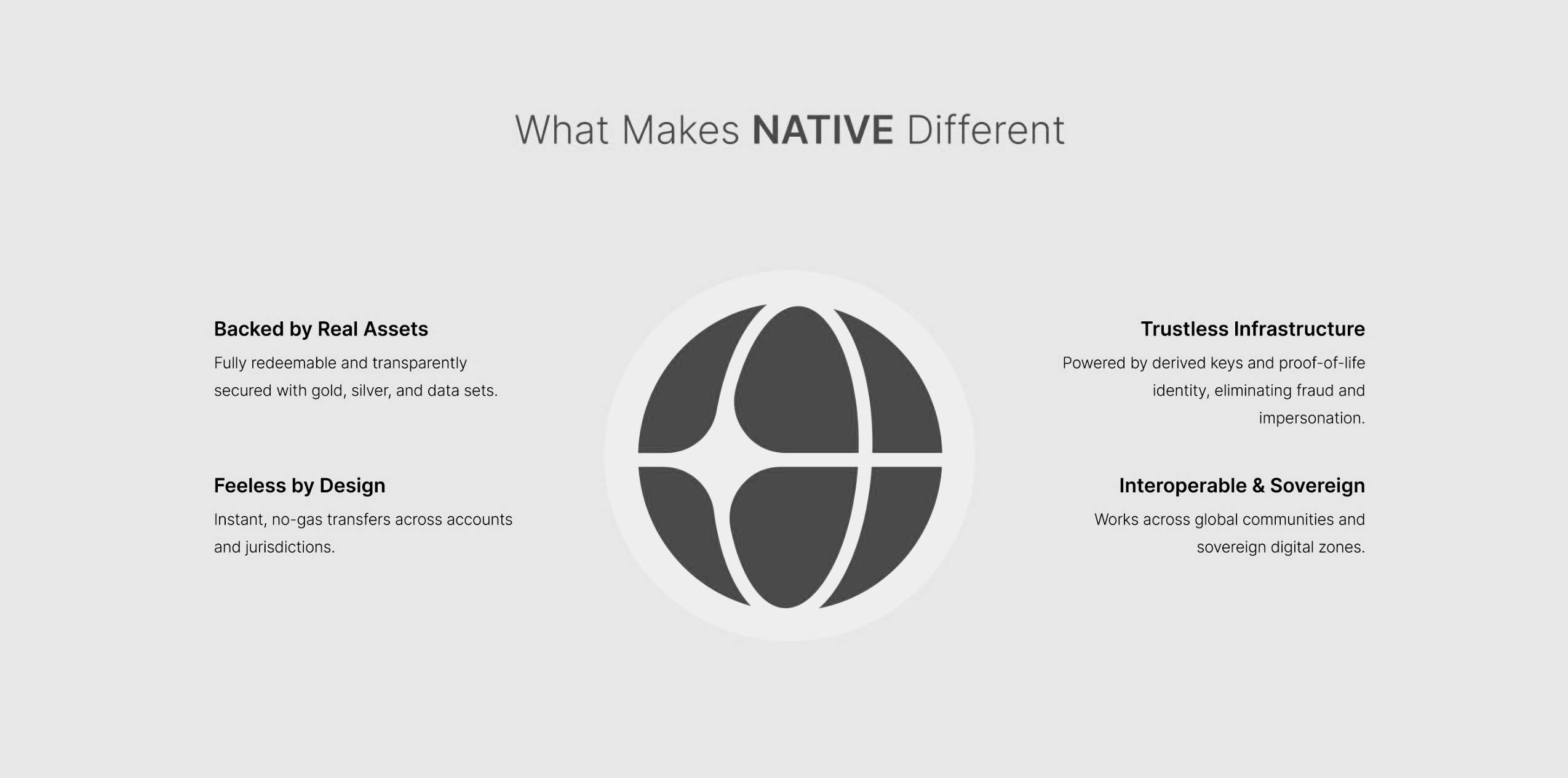 What Makes NATIVE Different

Backed by Real Assets
Fully redeemable and transparently secured with gold, silver, and data sets.

Feeless by Design
Instant, no-gas transfers across accounts and jurisdictions.

Trustless Infrastructure
Powered by derived keys and proof-of-life identity, eliminating fraud and impersonation.

Interoperable & Sovereign
Works across global communities and sovereign digital zones.